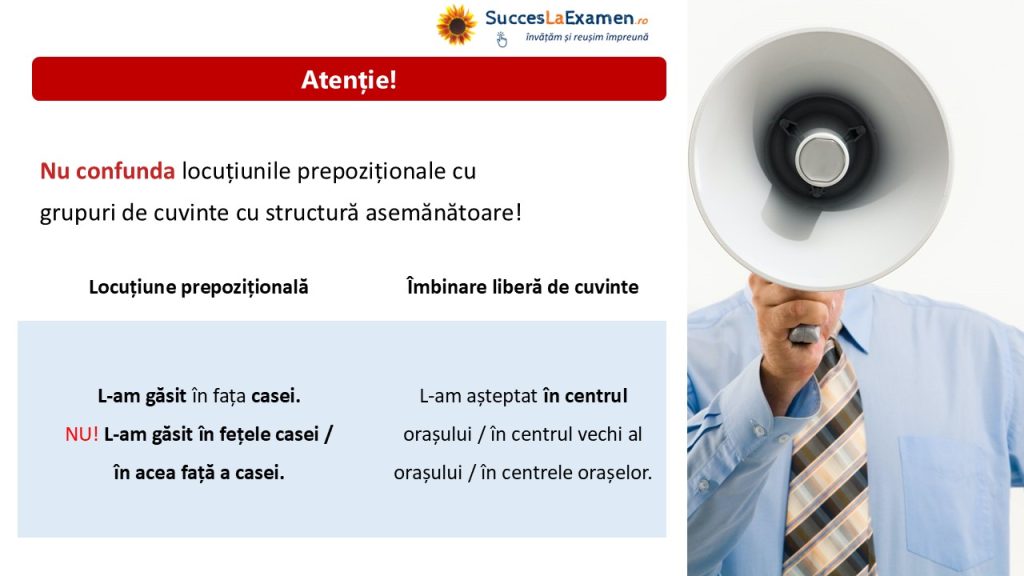 SuccesLaExamen.ro
învățăm și reușim împreună

Atenție!

Nu confunda locuțiunile prepoziționale cu grupuri de cuvinte cu structură asemănătoare!

| Locuțiune prepozițională | Îmbinare liberă de cuvinte |
|---|---|
| L-am găsit în fața casei. NU! L-am găsit în fețele casei / în acea față a casei. | L-am așteptat în centrul orașului / în centrul vechi al orașului / în centrele orașelor. |